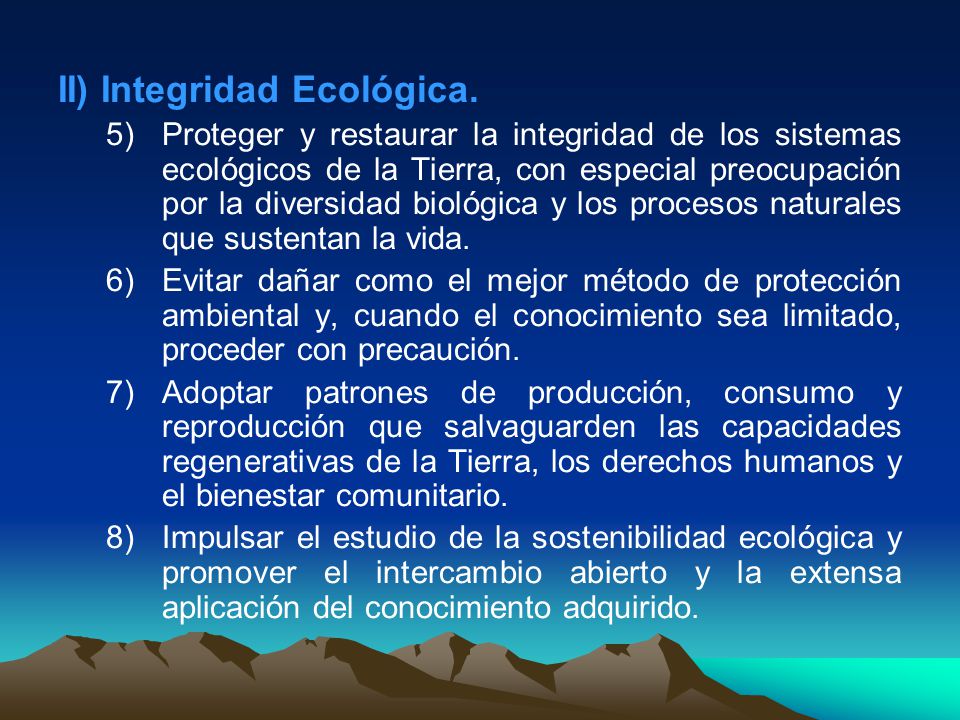 II) Integridad Ecológica.

5) Proteger y restaurar la integridad de los sistemas ecológicos de la Tierra, con especial preocupación por la diversidad biológica y los procesos naturales que sustentan la vida.

6) Evitar dañar como el mejor método de protección ambiental y, cuando el conocimiento sea limitado, proceder con precaución.

7) Adoptar patrones de producción, consumo y reproducción que salvaguarden las capacidades regenerativas de la Tierra, los derechos humanos y el bienestar comunitario.

8) Impulsar el estudio de la sostenibilidad ecológica y promover el intercambio abierto y la extensa aplicación del conocimiento adquirido.